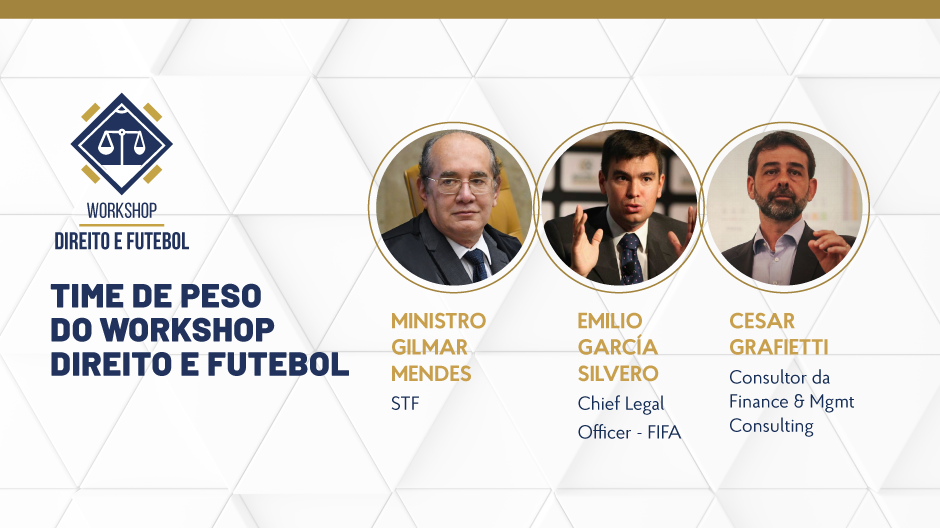 WORKSHOP
DIREITO E FUTEBOL

TIME DE PESO DO WORKSHOP DIREITO E FUTEBOL

MINISTRO GILMAR MENDES
STF

EMILIO GARCÍA SILVERO
Chief Legal Officer - FIFA

CESAR GRAFIETTI
Consultor da Finance & Mgmt Consulting